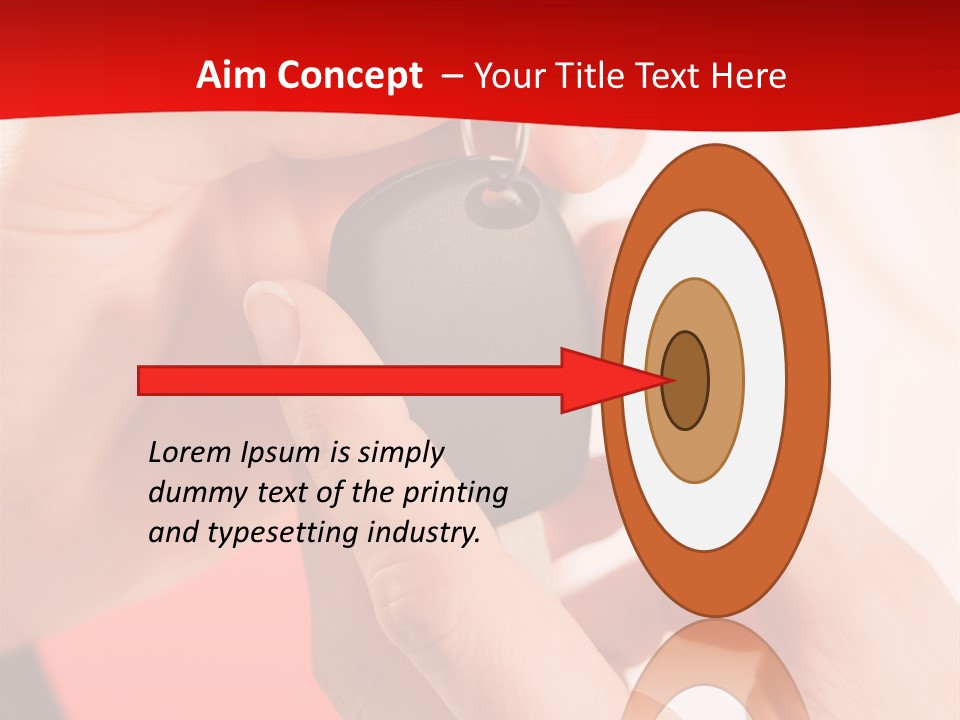 Aim Concept – Your Title Text Here

Lorem Ipsum is simply dummy text of the printing and typesetting industry.